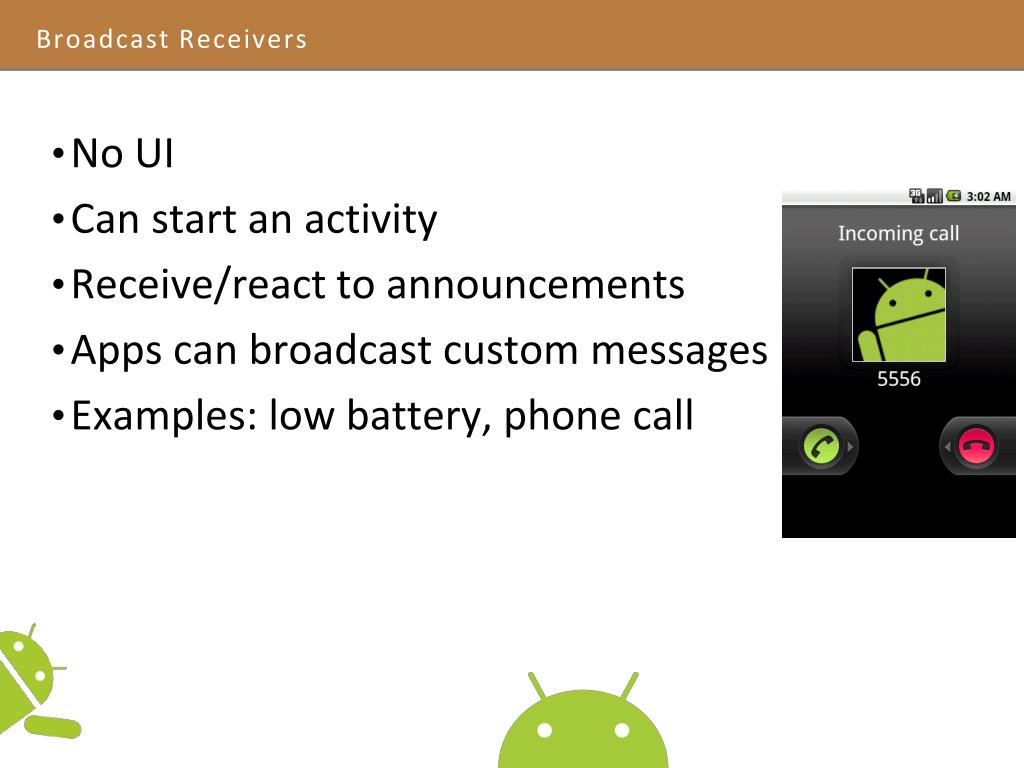 Broadcast Receivers

• No UI
• Can start an activity
• Receive/react to announcements
• Apps can broadcast custom messages
• Examples: low battery, phone call

3G 3:02 AM
Incoming call
5556